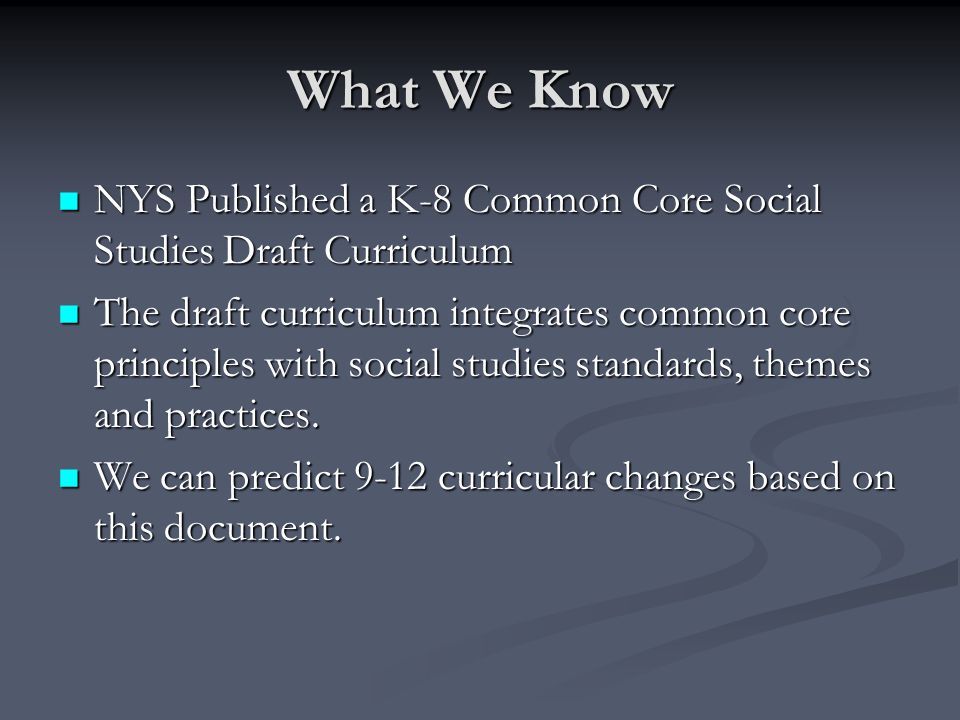 What We Know

NYS Published a K-8 Common Core Social Studies Draft Curriculum

The draft curriculum integrates common core principles with social studies standards, themes and practices.

We can predict 9-12 curricular changes based on this document.